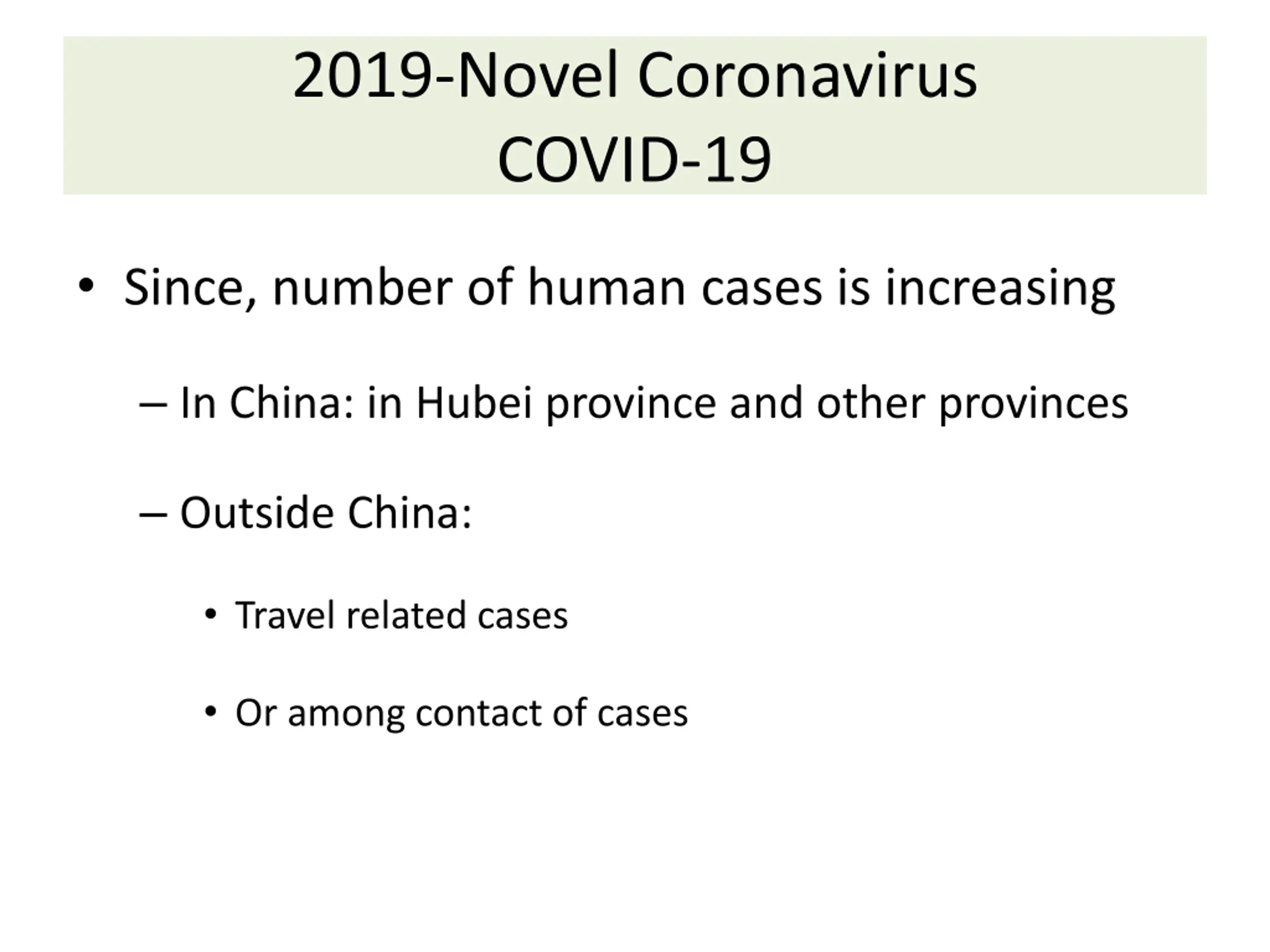 2019-Novel Coronavirus
COVID-19

• Since, number of human cases is increasing

– In China: in Hubei province and other provinces

– Outside China:

• Travel related cases

• Or among contact of cases